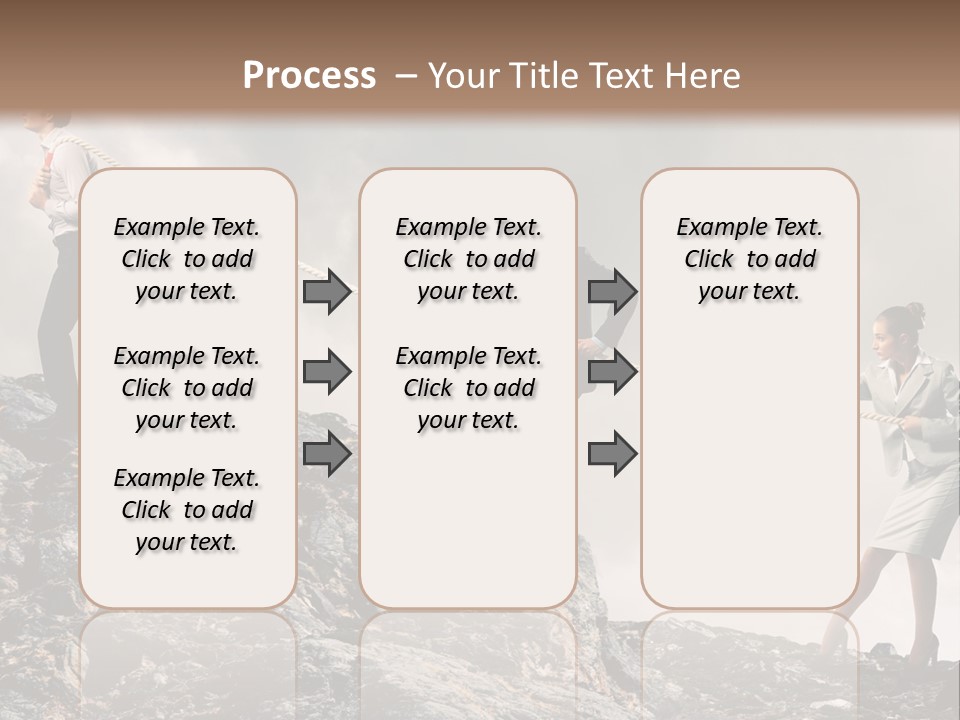 Process – Your Title Text Here

Example Text. Click to add your text.

Example Text. Click to add your text.

Example Text. Click to add your text.

Example Text. Click to add your text.

Example Text. Click to add your text.

Example Text. Click to add your text.